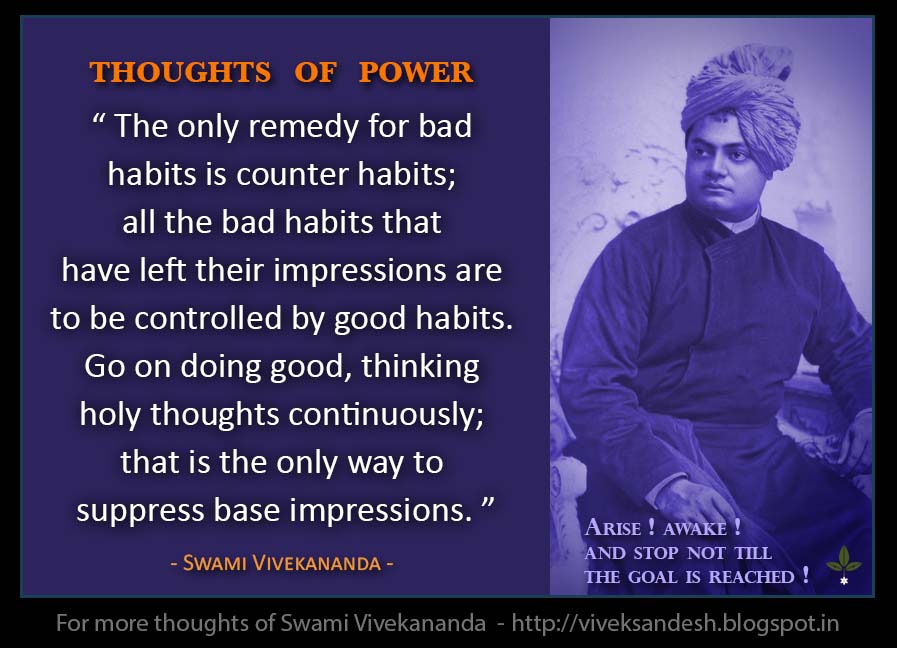 THOUGHTS OF POWER

" The only remedy for bad habits is counter habits; all the bad habits that have left their impressions are to be controlled by good habits. Go on doing good, thinking holy thoughts continuously; that is the only way to suppress base impressions. "

- SWAMI VIVEKANANDA -

ARISE ! AWAKE ! AND STOP NOT TILL THE GOAL IS REACHED !

For more thoughts of Swami Vivekananda - http://viveksandesh.blogspot.in